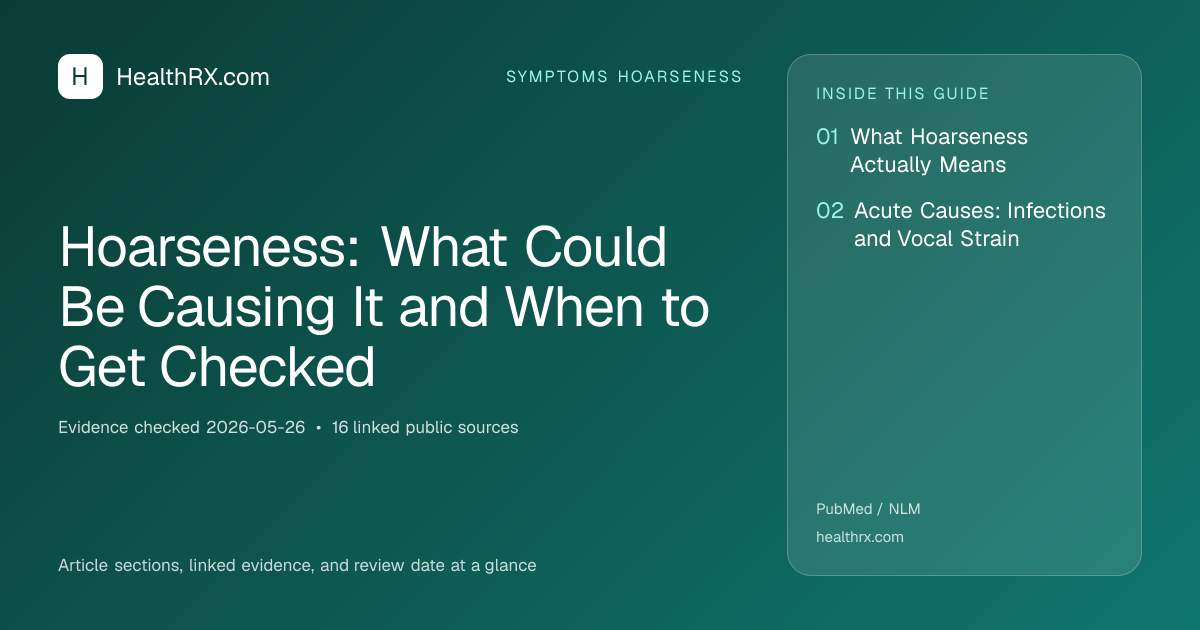 H HealthRX.com

SYMPTOMS HOARSENESS

Hoarseness: What Could Be Causing It and When to Get Checked

Evidence checked 2026-05-26 • 16 linked public sources

Article sections, linked evidence, and review date at a glance

INSIDE THIS GUIDE

01 What Hoarseness Actually Means

02 Acute Causes: Infections and Vocal Strain

PubMed / NLM

healthrx.com